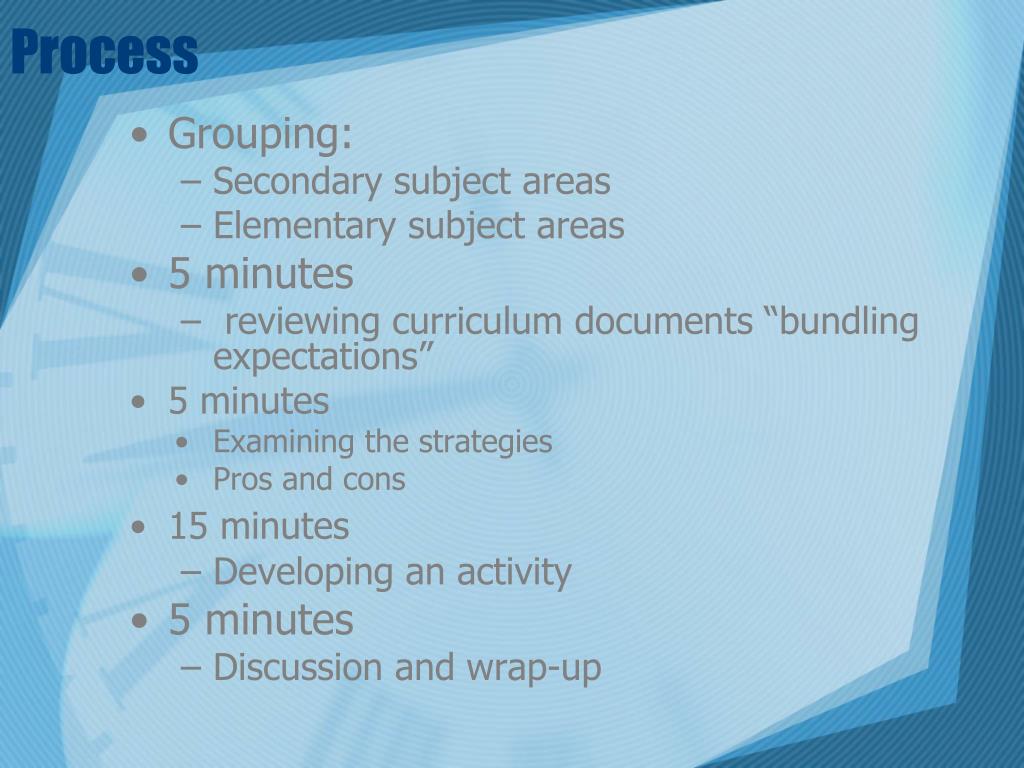 Process

• Grouping:
– Secondary subject areas
– Elementary subject areas
• 5 minutes
– reviewing curriculum documents “bundling expectations”
• 5 minutes
• Examining the strategies
• Pros and cons
• 15 minutes
– Developing an activity
• 5 minutes
– Discussion and wrap-up